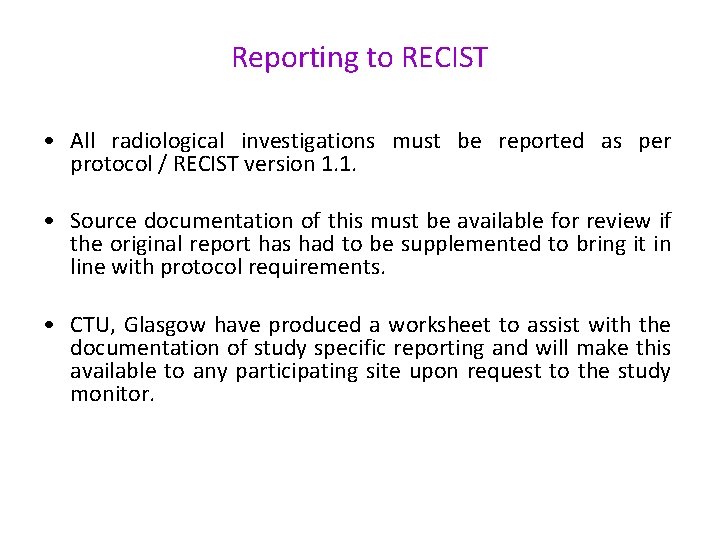 Reporting to RECIST

• All radiological investigations must be reported as per protocol / RECIST version 1.1.

• Source documentation of this must be available for review if the original report has had to be supplemented to bring it in line with protocol requirements.

• CTU, Glasgow have produced a worksheet to assist with the documentation of study specific reporting and will make this available to any participating site upon request to the study monitor.